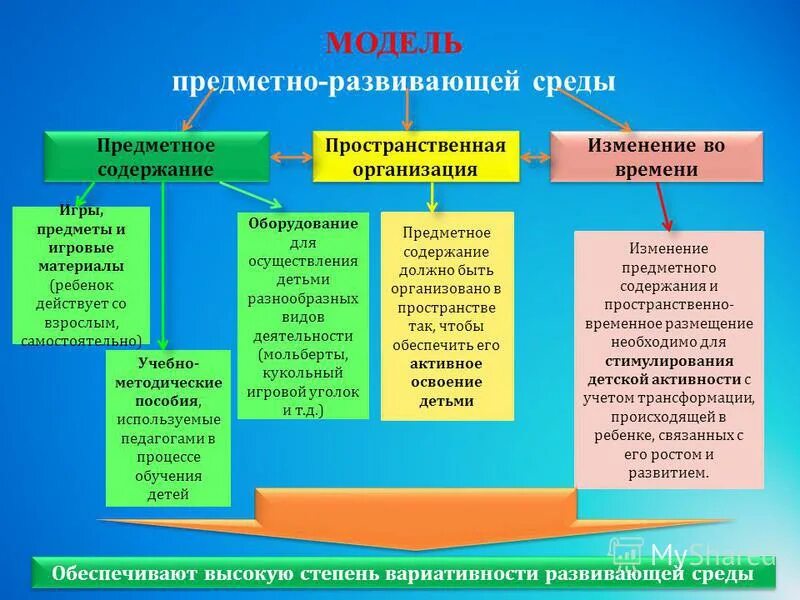 МОДЕЛЬ
предметно-развивающей среды

Предметное содержание

Пространственная организация

Изменение во времени

Игры, предметы и игровые материалы (ребенок действует со взрослым, самостоятельно)

Учебно-методические пособия, используемые педагогами в процессе обучения детей

Оборудование для осуществления детьми разнообразных видов деятельности (мольберты, кукольный игровой уголок и т.д.)

Предметное содержание должно быть организовано в пространстве так, чтобы обеспечить его активное освоение детьми

Изменение предметного содержания и пространственно-временное размещение необходимо для стимулирования детской активности с учетом трансформации, происходящей в ребенке, связанных с его ростом и развитием.

Обеспечивают высокую степень вариативности развивающей среды

MyShared